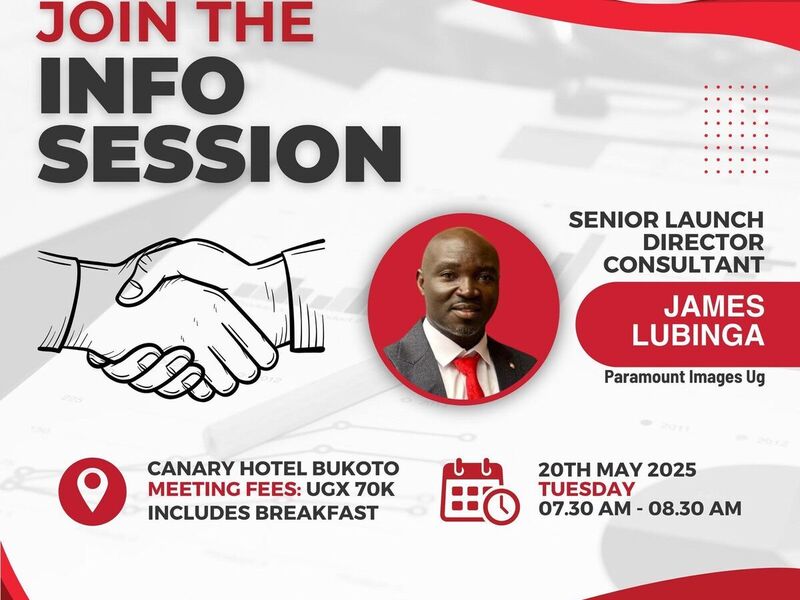 JOIN THE
INFO
SESSION

SENIOR LAUNCH DIRECTOR CONSULTANT

JAMES LUBINGA

Paramount Images Ug

CANARY HOTEL BUKOTO
MEETING FEES: UGX 70K
INCLUDES BREAKFAST

20TH MAY 2025
TUESDAY
07.30 AM - 08.30 AM